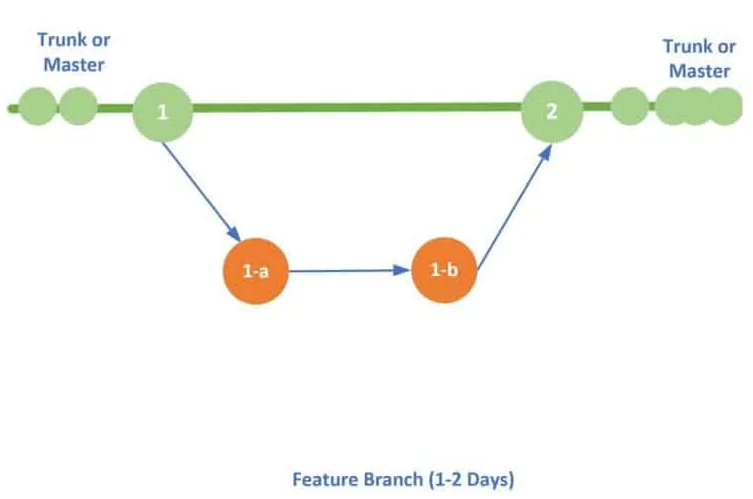 Trunk or Master

Trunk or Master

1

2

1-a

1-b

Feature Branch (1-2 Days)